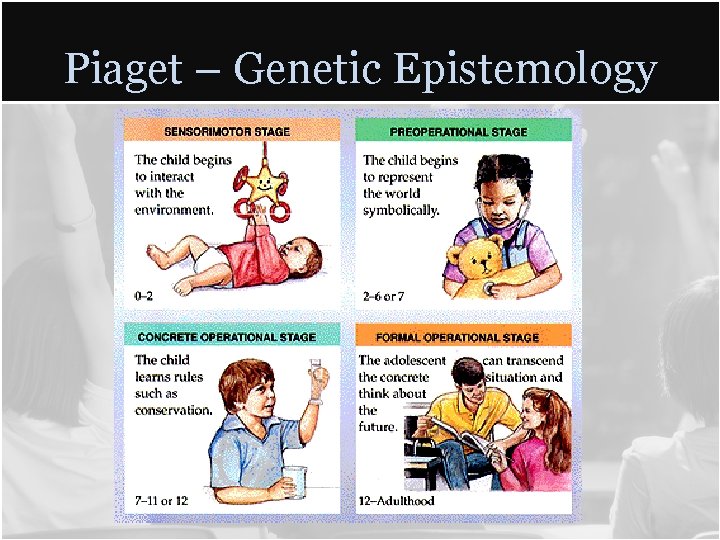 Piaget – Genetic Epistemology

SENSORIMOTOR STAGE

The child begins to interact with the environment.

0–2

PREOPERATIONAL STAGE

The child begins to represent the world symbolically.

2–6 or 7

CONCRETE OPERATIONAL STAGE

The child learns rules such as conservation.

7–11 or 12

FORMAL OPERATIONAL STAGE

The adolescent can transcend the concrete situation and think about the future.

12–Adulthood